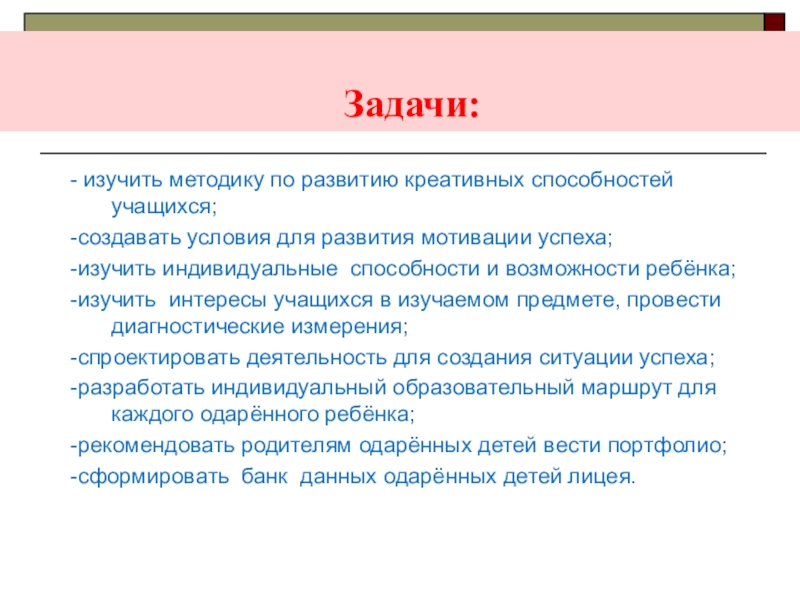 Задачи:

- изучить методику по развитию креативных способностей учащихся;

-создавать условия для развития мотивации успеха;

-изучить индивидуальные способности и возможности ребёнка;

-изучить интересы учащихся в изучаемом предмете, провести диагностические измерения;

-спроектировать деятельность для создания ситуации успеха;

-разработать индивидуальный образовательный маршрут для каждого одарённого ребёнка;

-рекомендовать родителям одарённых детей вести портфолио;

-сформировать банк данных одарённых детей лицея.